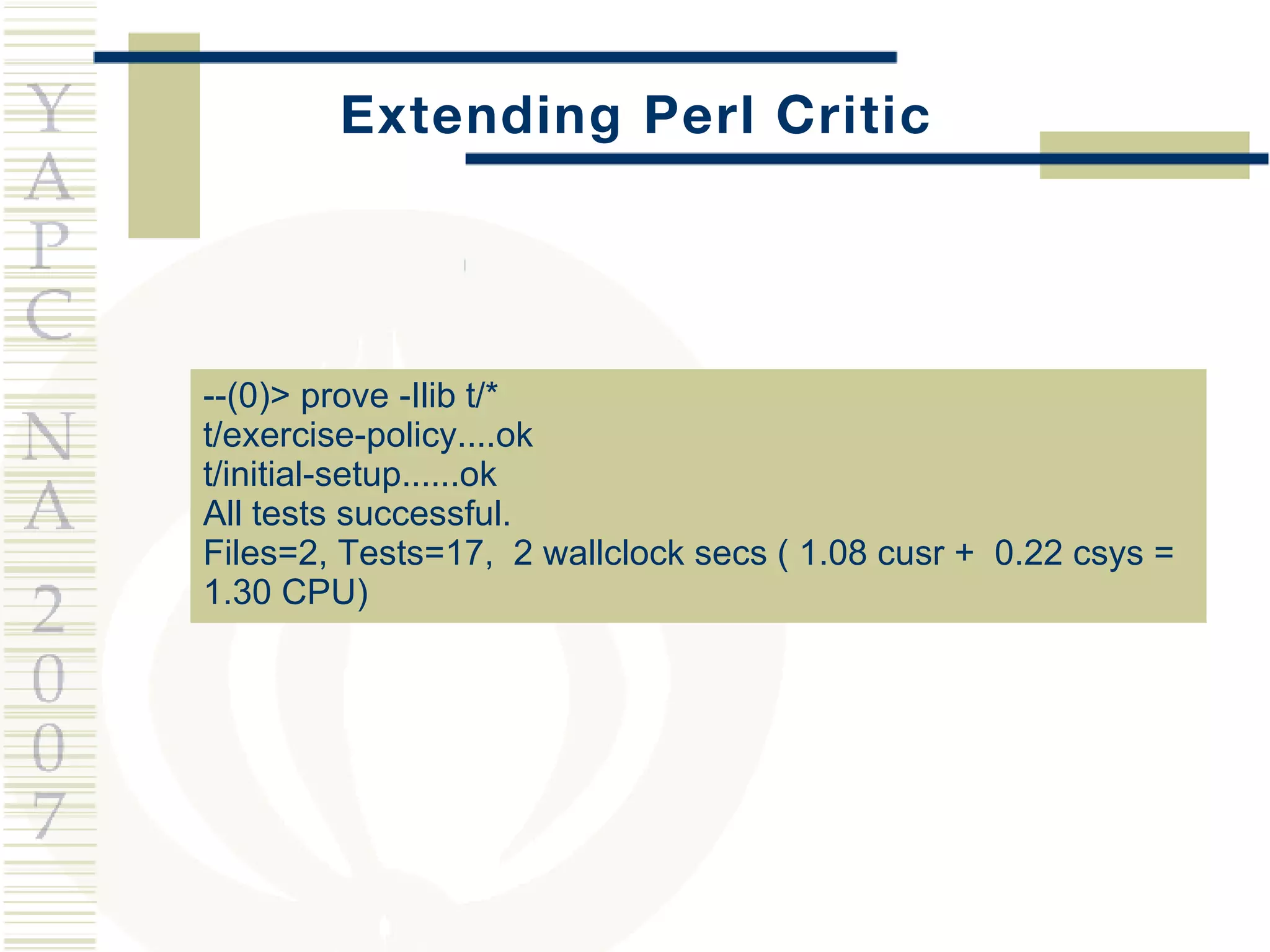 YAPC NA 2007

Extending Perl Critic

--(0)> prove -Ilib t/*
t/exercise-policy....ok
t/initial-setup......ok
All tests successful.
Files=2, Tests=17,  2 wallclock secs ( 1.08 cusr +  0.22 csys = 1.30 CPU)